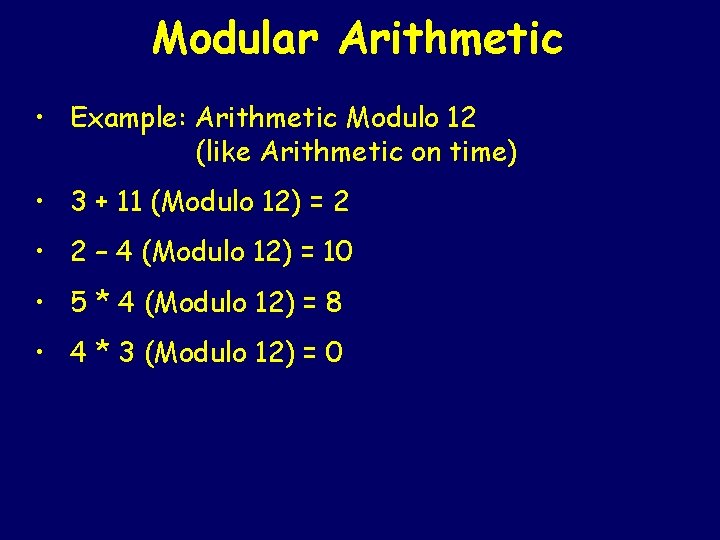 Modular Arithmetic

• Example: Arithmetic Modulo 12 (like Arithmetic on time)

• 3 + 11 (Modulo 12) = 2

• 2 – 4 (Modulo 12) = 10

• 5 * 4 (Modulo 12) = 8

• 4 * 3 (Modulo 12) = 0